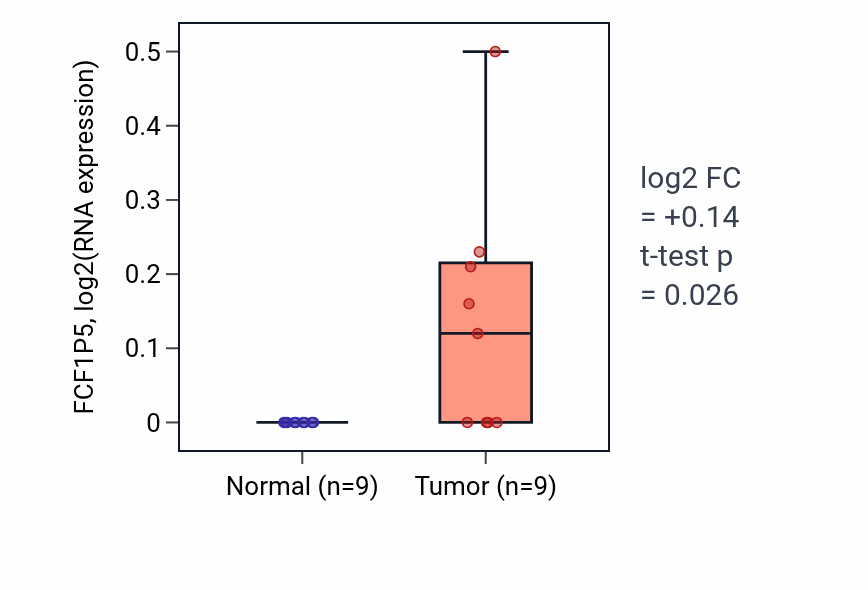 FCF1P5, log2(RNA expression)

0.5
0.4
0.3
0.2
0.1
0

Normal (n=9)
Tumor (n=9)

log2 FC
= +0.14
t-test p
= 0.026